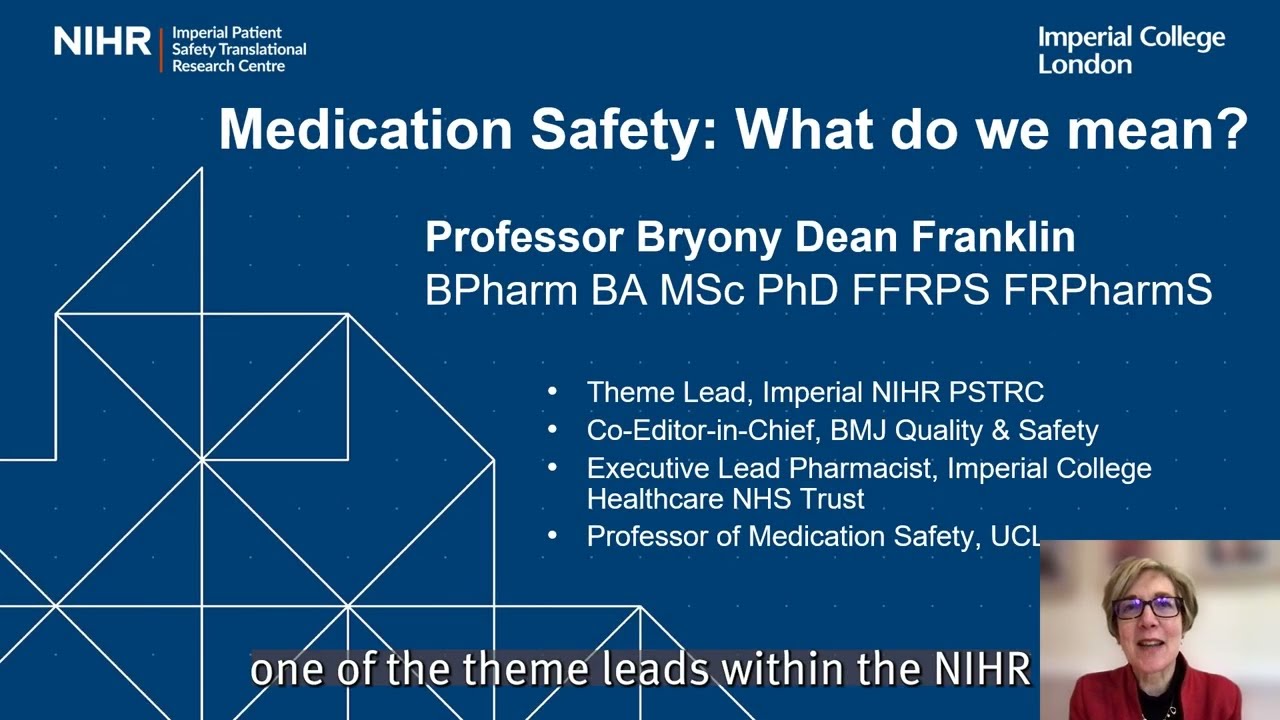 NIHR | Imperial Patient Safety Translational Research Centre

Imperial College London

Medication Safety: What do we mean?

Professor Bryony Dean Franklin
BPharm BA MSc PhD FFRPS FRPharmS

• Theme Lead, Imperial NIHR PSTRC
• Co-Editor-in-Chief, BMJ Quality & Safety
• Executive Lead Pharmacist, Imperial College Healthcare NHS Trust
• Professor of Medication Safety, UCL

one of the theme leads within the NIHR